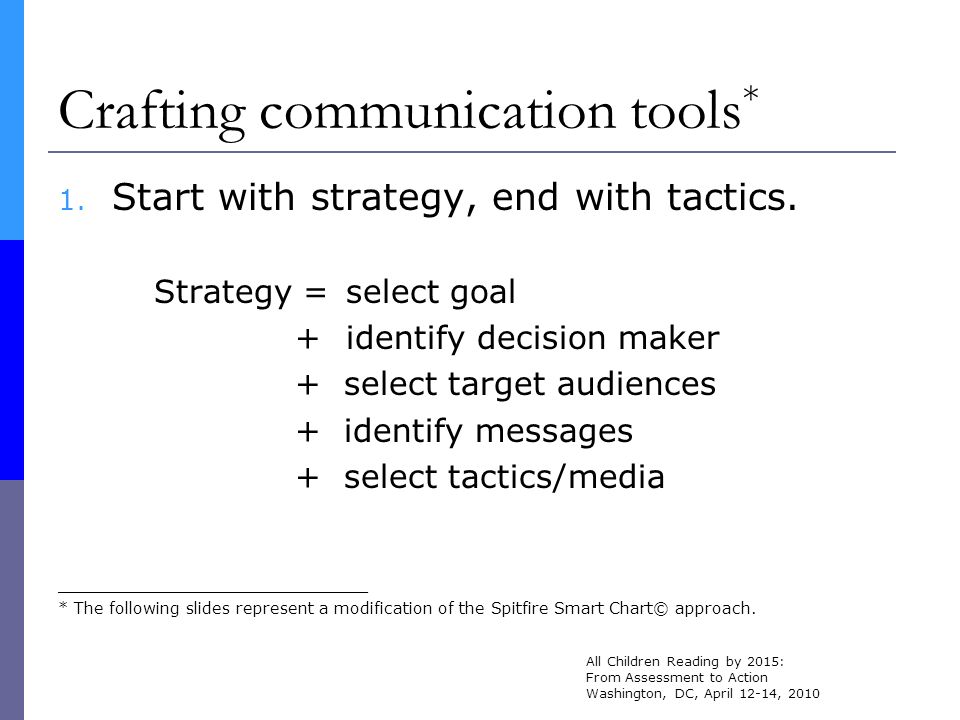 Crafting communication tools*

1. Start with strategy, end with tactics.

Strategy = select goal
+ identify decision maker
+ select target audiences
+ identify messages
+ select tactics/media

* The following slides represent a modification of the Spitfire Smart Chart© approach.

All Children Reading by 2015:
From Assessment to Action
Washington, DC, April 12-14, 2010